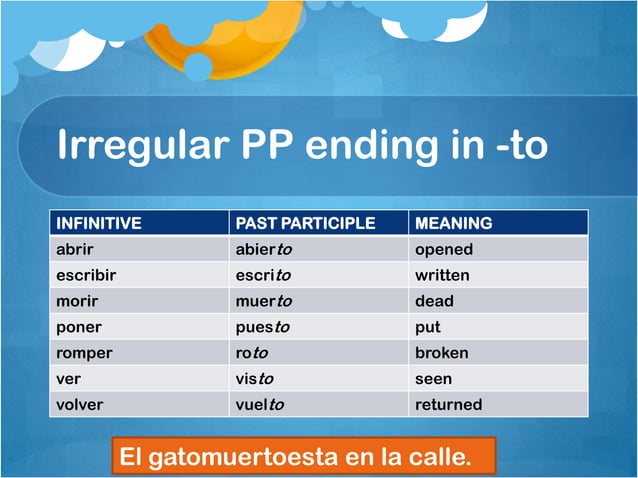 Irregular PP ending in -to

| INFINITIVE | PAST PARTICIPLE | MEANING |
|---|---|---|
| abrir | abierto | opened |
| escribir | escrito | written |
| morir | muerto | dead |
| poner | puesto | put |
| romper | roto | broken |
| ver | visto | seen |
| volver | vuelto | returned |

El gatomuertoesta en la calle.